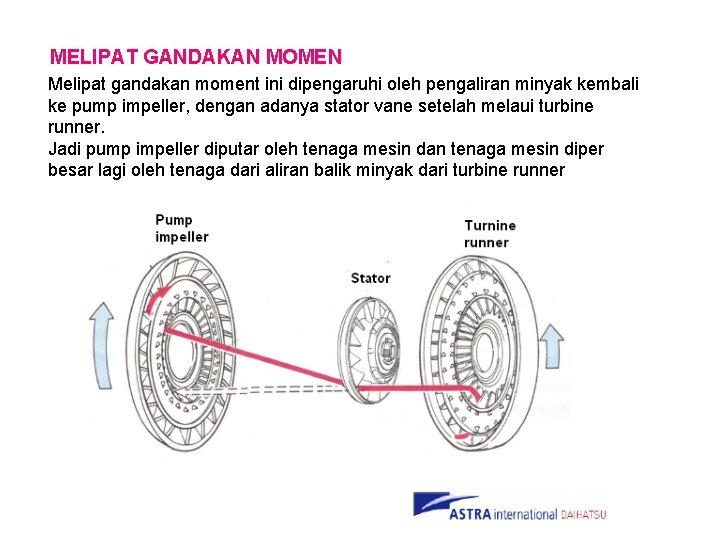 MELIPAT GANDAKAN MOMEN

Melipat gandakan moment ini dipengaruhi oleh pengaliran minyak kembali ke pump impeller, dengan adanya stator vane setelah melaui turbine runner.
Jadi pump impeller diputar oleh tenaga mesin dan tenaga mesin diper besar lagi oleh tenaga dari aliran balik minyak dari turbine runner

Pump impeller

Stator

Turnine runner

ASTRA international DAIHATSU